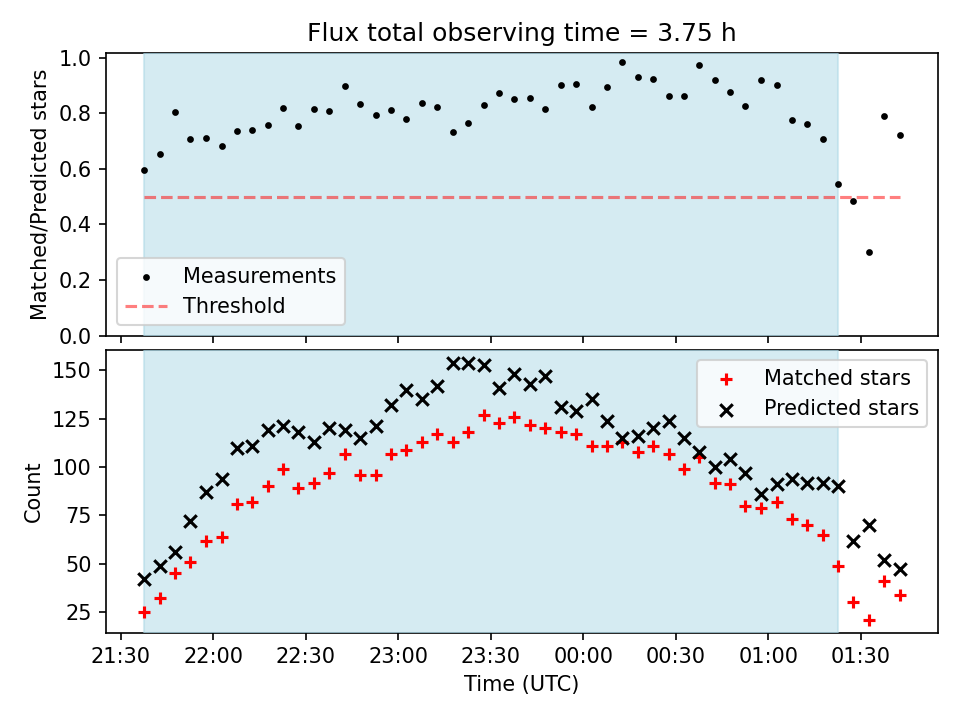 Flux total observing time = 3.75 h

Matched/Predicted stars

1.0
0.8
0.6
0.4
0.2
0.0

Measurements
Threshold

Count

150
125
100
75
50
25

Matched stars
Predicted stars

21:30
22:00
22:30
23:00
23:30
00:00
00:30
01:00
01:30

Time (UTC)